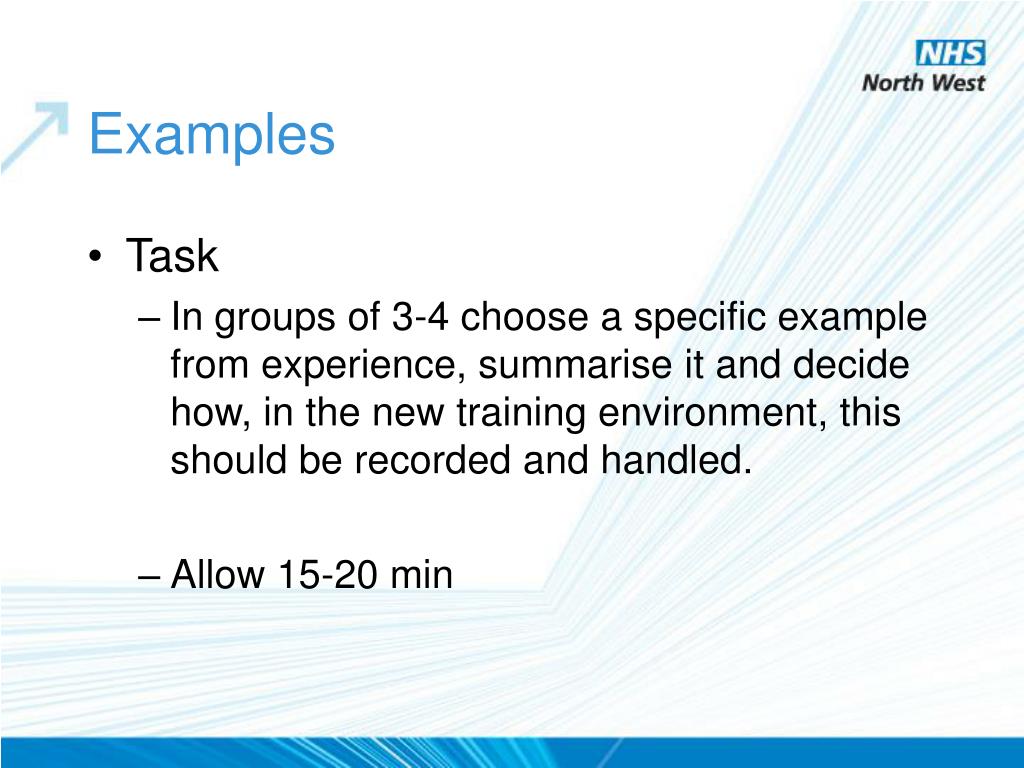 NHS
North West

Examples

• Task
– In groups of 3-4 choose a specific example from experience, summarise it and decide how, in the new training environment, this should be recorded and handled.

– Allow 15-20 min